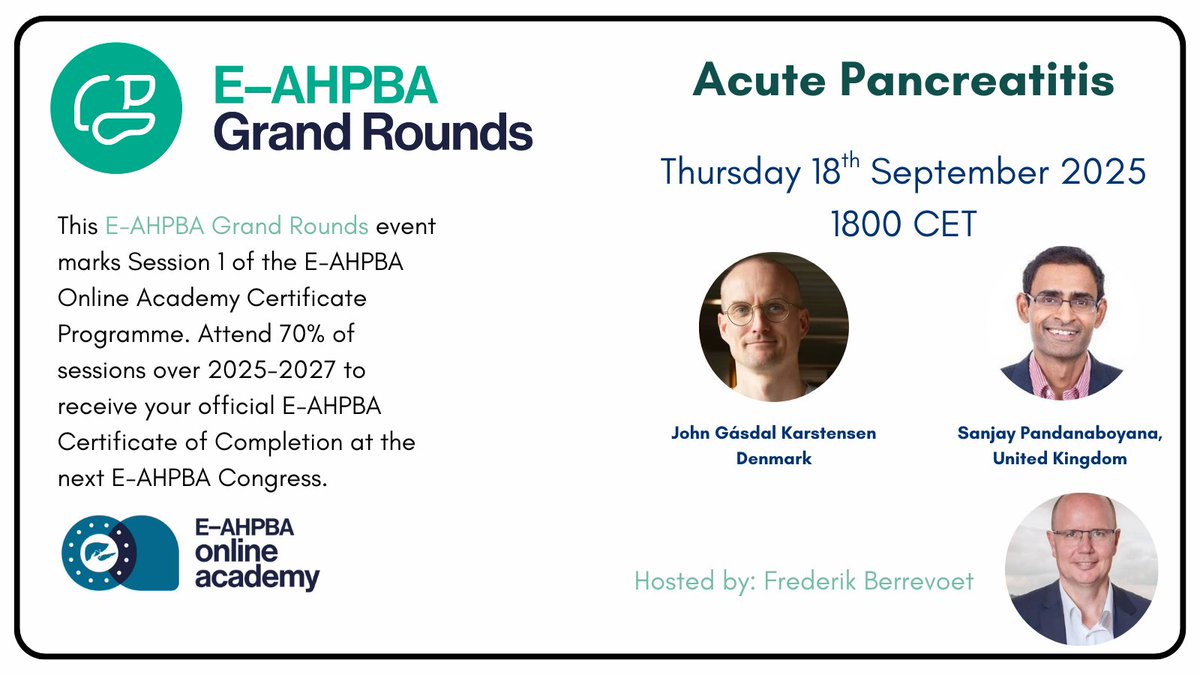 E-AHPBA Grand Rounds

This E-AHPBA Grand Rounds event marks Session 1 of the E-AHPBA Online Academy Certificate Programme. Attend 70% of sessions over 2025-2027 to receive your official E-AHPBA Certificate of Completion at the next E-AHPBA Congress.

E-AHPBA online academy

Acute Pancreatitis

Thursday 18$^{th}$ September 2025
1800 CET

John Gásdal Karstensen
Denmark

Sanjay Pandanaboyana,
United Kingdom

Hosted by: Frederik Berrevoet